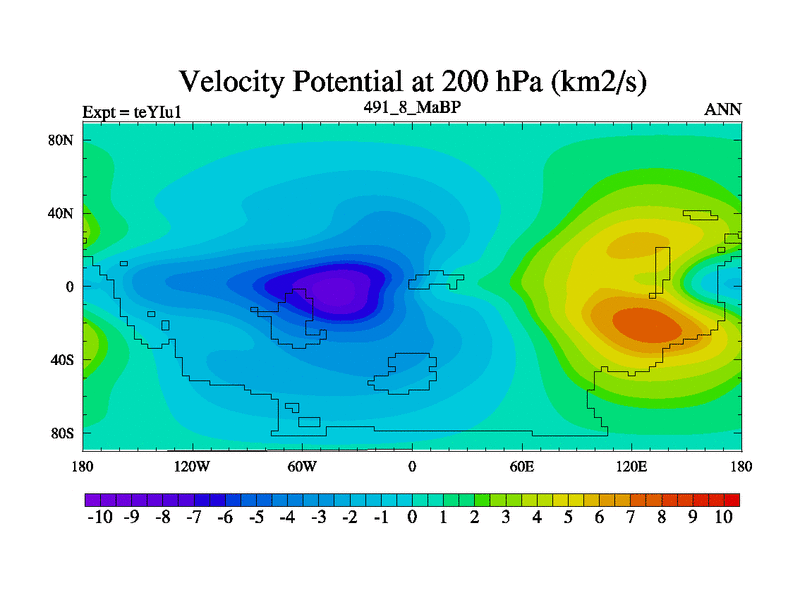 Velocity Potential at 200 hPa (km2/s)

Expt = teYIu1

491_8_MaBP

ANN

80N
40N
0
40S
80S

180 120W 60W 0 60E 120E 180

-10 -9 -8 -7 -6 -5 -4 -3 -2 -1 0 1 2 3 4 5 6 7 8 9 10